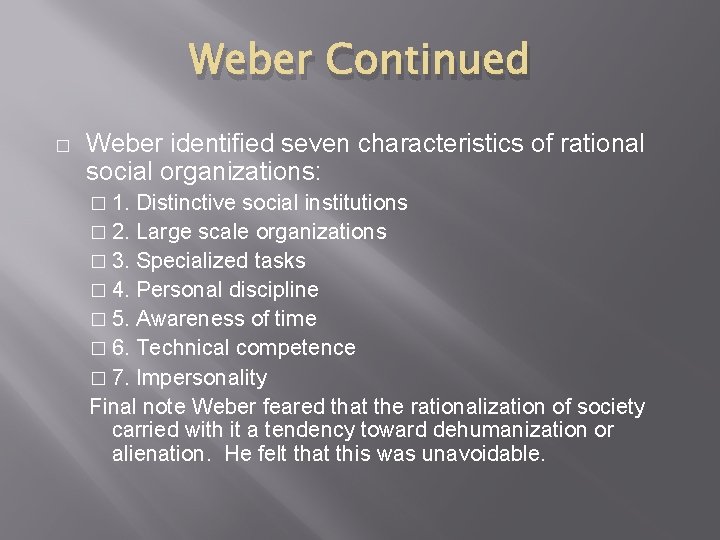 Weber Continued

□ Weber identified seven characteristics of rational social organizations:

□ 1. Distinctive social institutions
□ 2. Large scale organizations
□ 3. Specialized tasks
□ 4. Personal discipline
□ 5. Awareness of time
□ 6. Technical competence
□ 7. Impersonality

Final note Weber feared that the rationalization of society carried with it a tendency toward dehumanization or alienation. He felt that this was unavoidable.